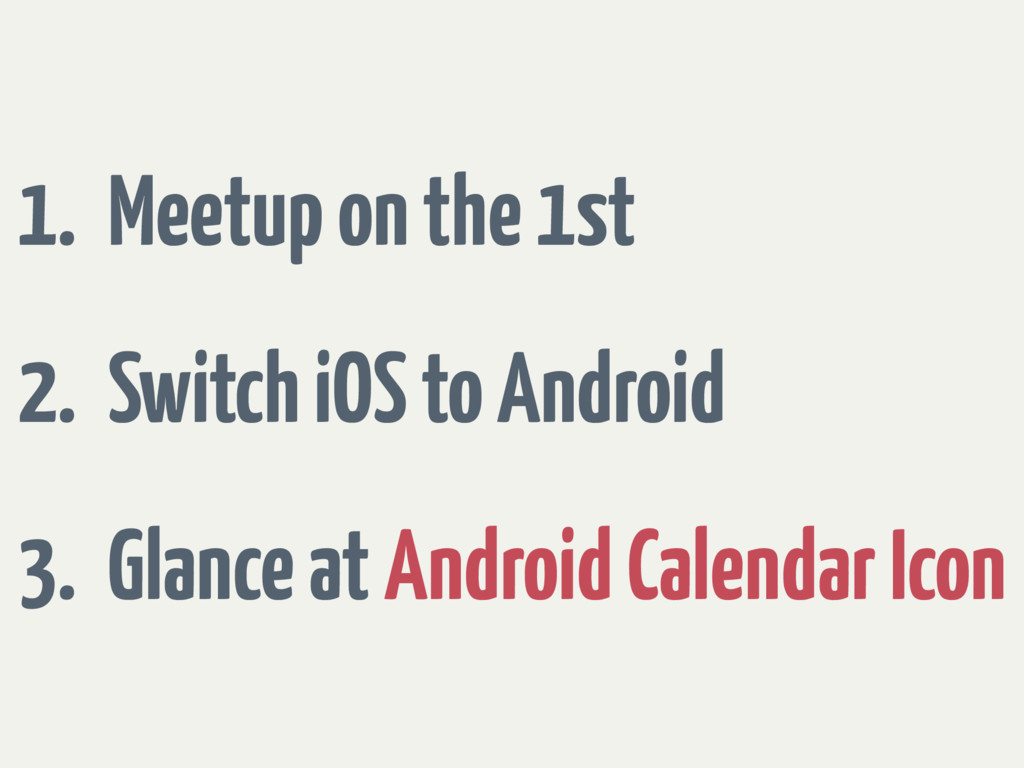 1. Meetup on the 1st

2. Switch iOS to Android

3. Glance at Android Calendar Icon